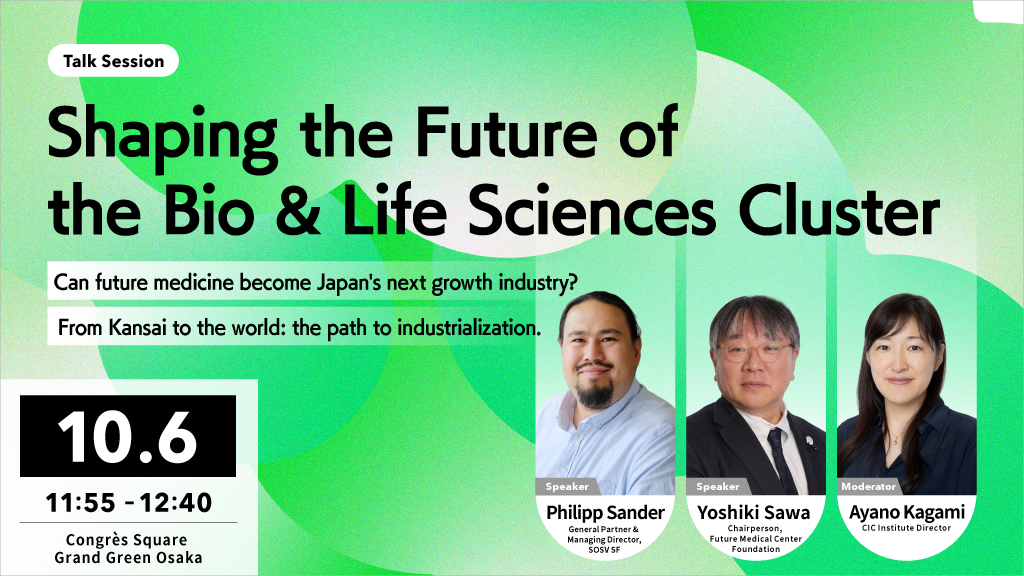 Talk Session

Shaping the Future of the Bio & Life Sciences Cluster

Can future medicine become Japan's next growth industry?

From Kansai to the world: the path to industrialization.

10.6

11:55 - 12:40

Congrès Square
Grand Green Osaka

Speaker
Philipp Sander
General Partner &
Managing Director,
SOSV SF

Speaker
Yoshiki Sawa
Chairperson,
Future Medical Center
Foundation

Moderator
Ayano Kagami
CIC Institute Director